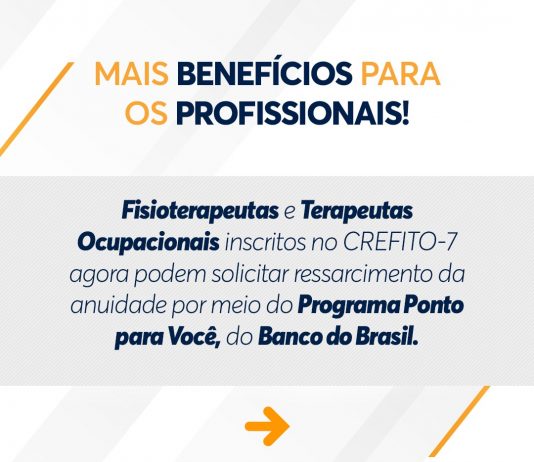 MAIS BENEFÍCIOS PARA OS PROFISSIONAIS!

Fisioterapeutas e Terapeutas Ocupacionais inscritos no CREFITO-7 agora podem solicitar ressarcimento da anuidade por meio do Programa Ponto para Você, do Banco do Brasil.